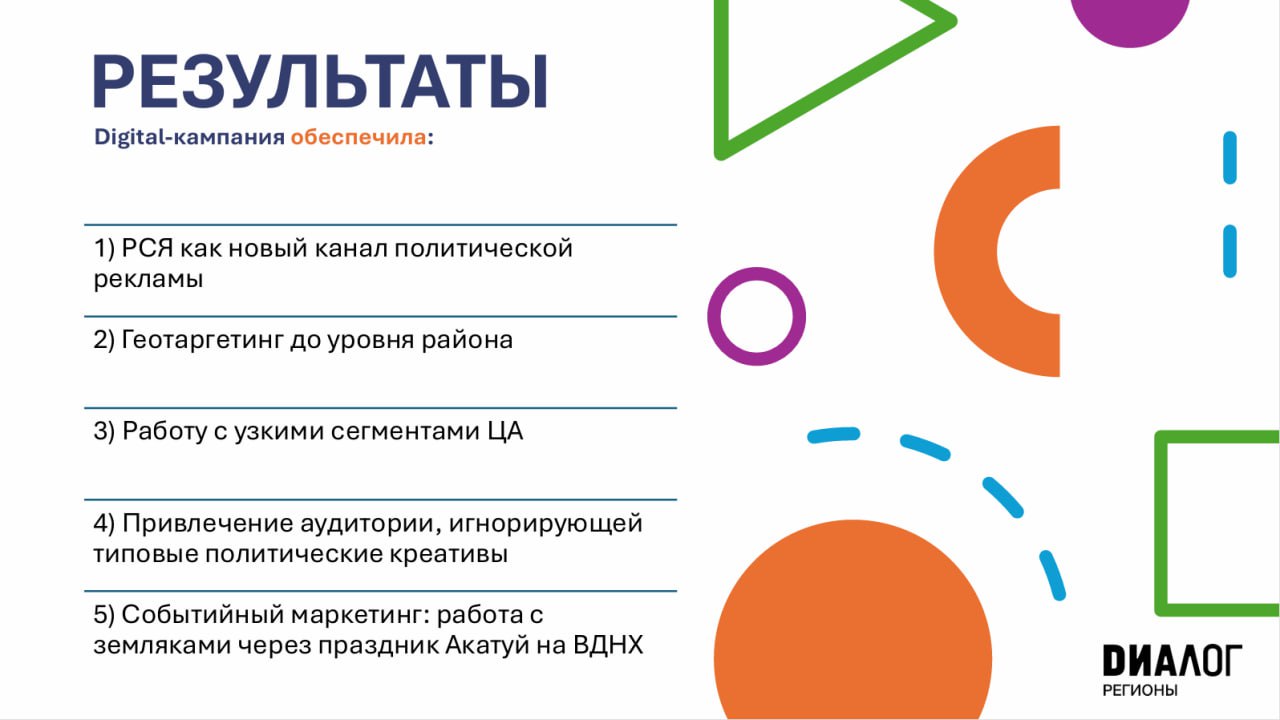 РЕЗУЛЬТАТЫ

Digital-кампания обеспечила:

1) РСЯ как новый канал политической рекламы

2) Геотаргетинг до уровня района

3) Работу с узкими сегментами ЦА

4) Привлечение аудитории, игнорирующей типовые политические креативы

5) Событийный маркетинг: работа с земляками через праздник Акатуй на ВДНХ

ДИАЛОГ
РЕГИОНЫ